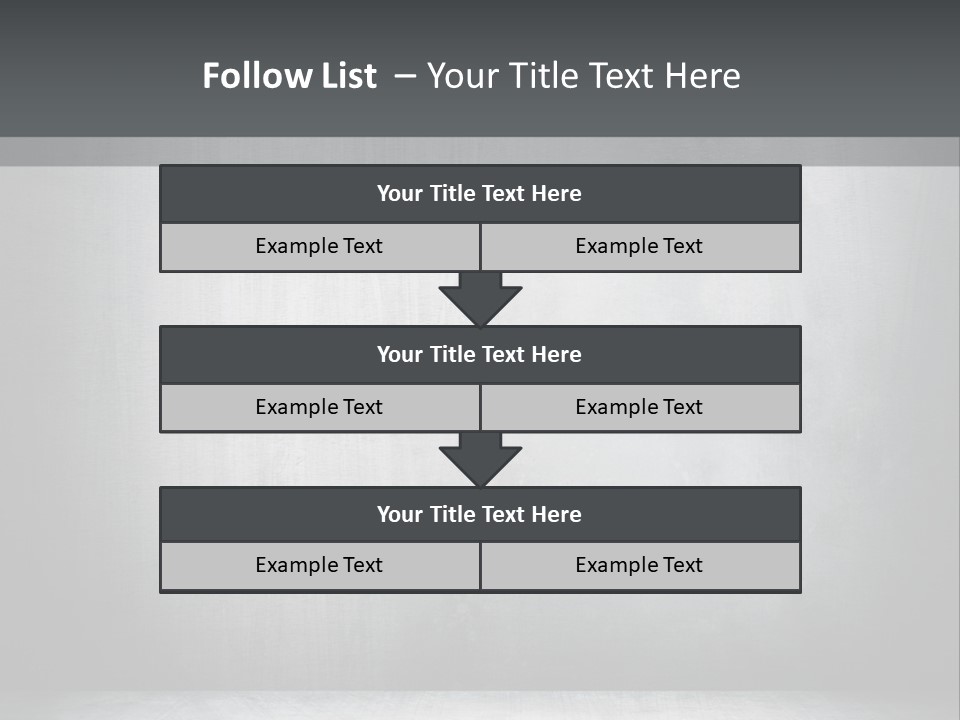 Follow List – Your Title Text Here

Your Title Text Here

Example Text

Example Text

Your Title Text Here

Example Text

Example Text

Your Title Text Here

Example Text

Example Text